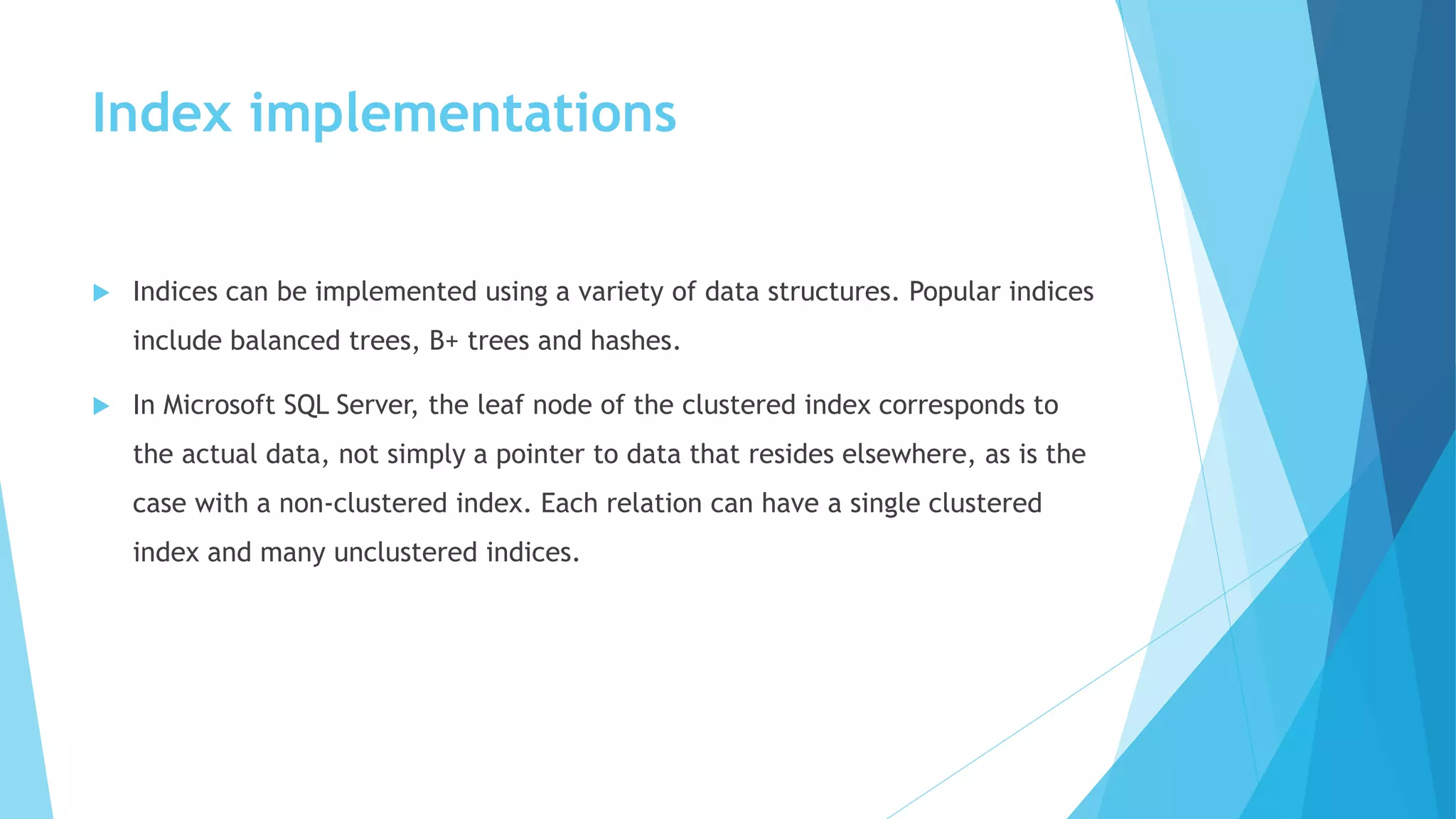 Index implementations

Indices can be implemented using a variety of data structures. Popular indices include balanced trees, B+ trees and hashes.

In Microsoft SQL Server, the leaf node of the clustered index corresponds to the actual data, not simply a pointer to data that resides elsewhere, as is the case with a non-clustered index. Each relation can have a single clustered index and many unclustered indices.